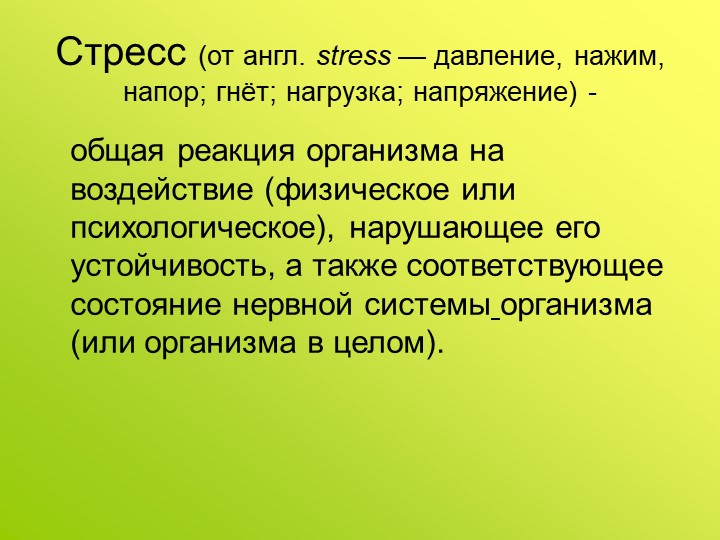 Стресс (от англ. stress — давление, нажим, напор; гнёт; нагрузка; напряжение) -

общая реакция организма на воздействие (физическое или психологическое), нарушающее его устойчивость, а также соответствующее состояние нервной системы организма (или организма в целом).